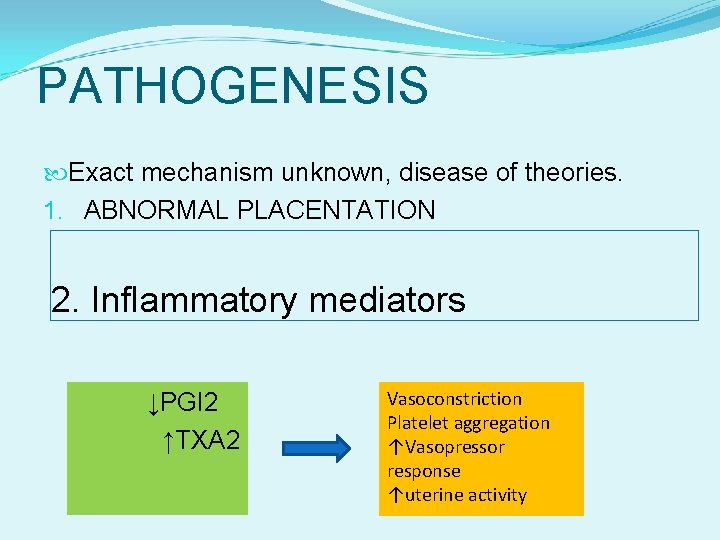 PATHOGENESIS

Exact mechanism unknown, disease of theories.

1. ABNORMAL PLACENTATION

2. Inflammatory mediators

↓PGI2
↑TXA2

Vasoconstriction
Platelet aggregation
↑Vasopressor response
↑uterine activity